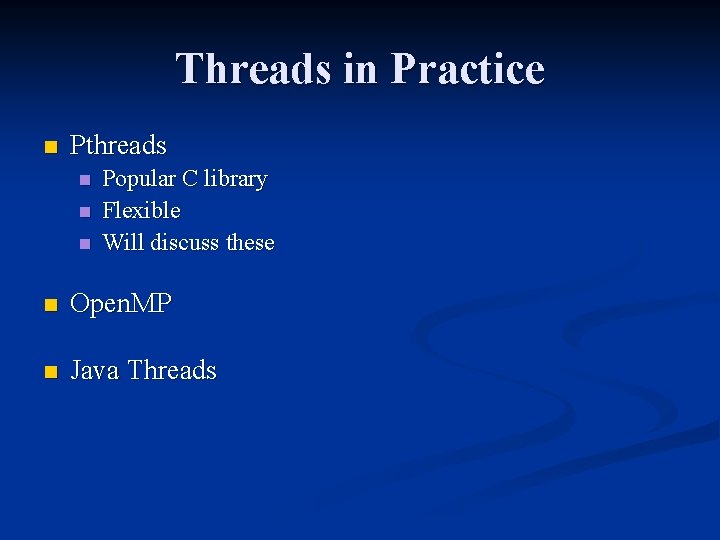 Threads in Practice

- Pthreads
  - Popular C library
  - Flexible
  - Will discuss these

- OpenMP

- Java Threads